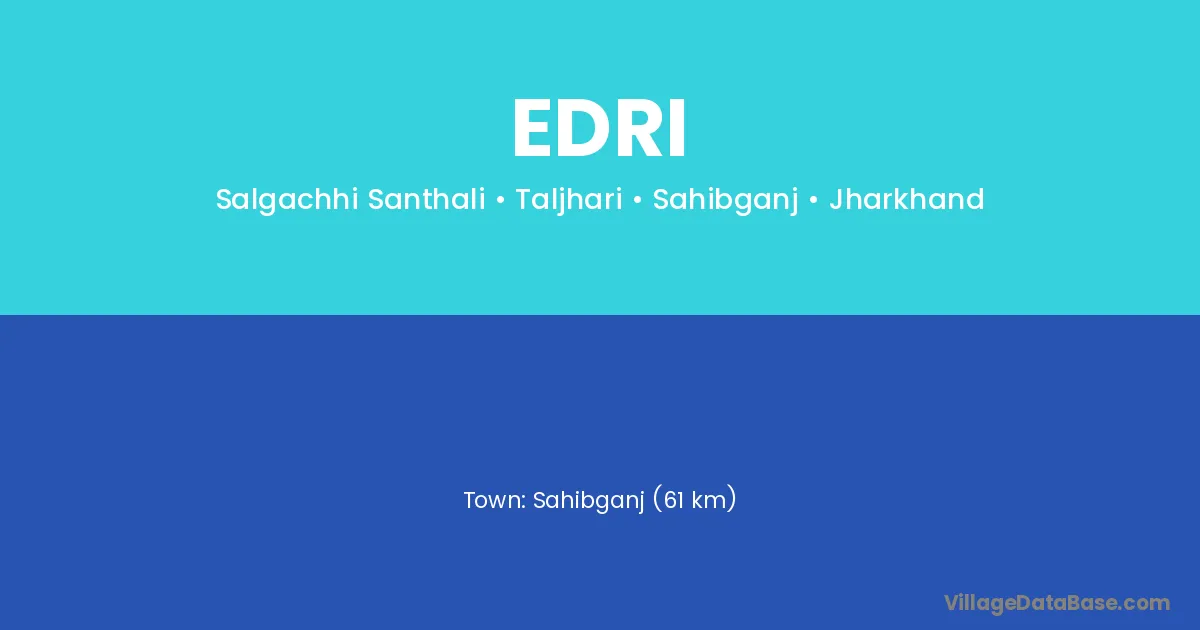 EDRI

Salgachhi Santhali • Taljhari • Sahibganj • Jharkhand

Town: Sahibganj (61 km)

VillageDataBase.com